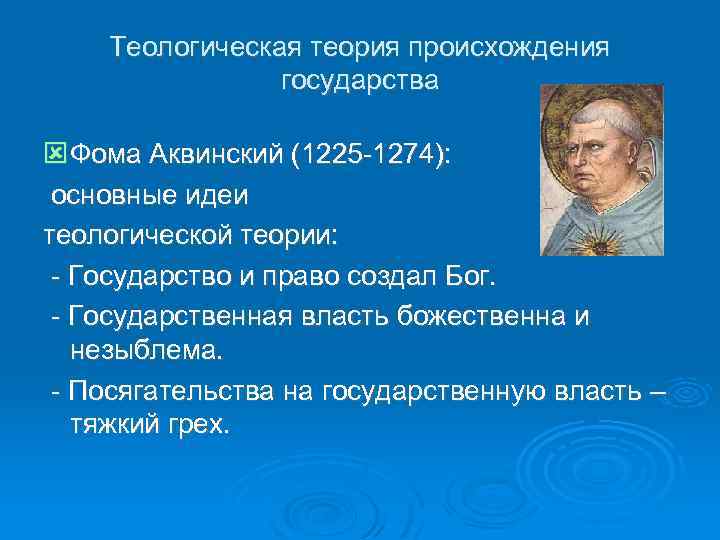 Теологическая теория происхождения государства

Фома Аквинский (1225-1274):
основные идеи
теологической теории:
- Государство и право создал Бог.
- Государственная власть божественна и незыблема.
- Посягательства на государственную власть – тяжкий грех.